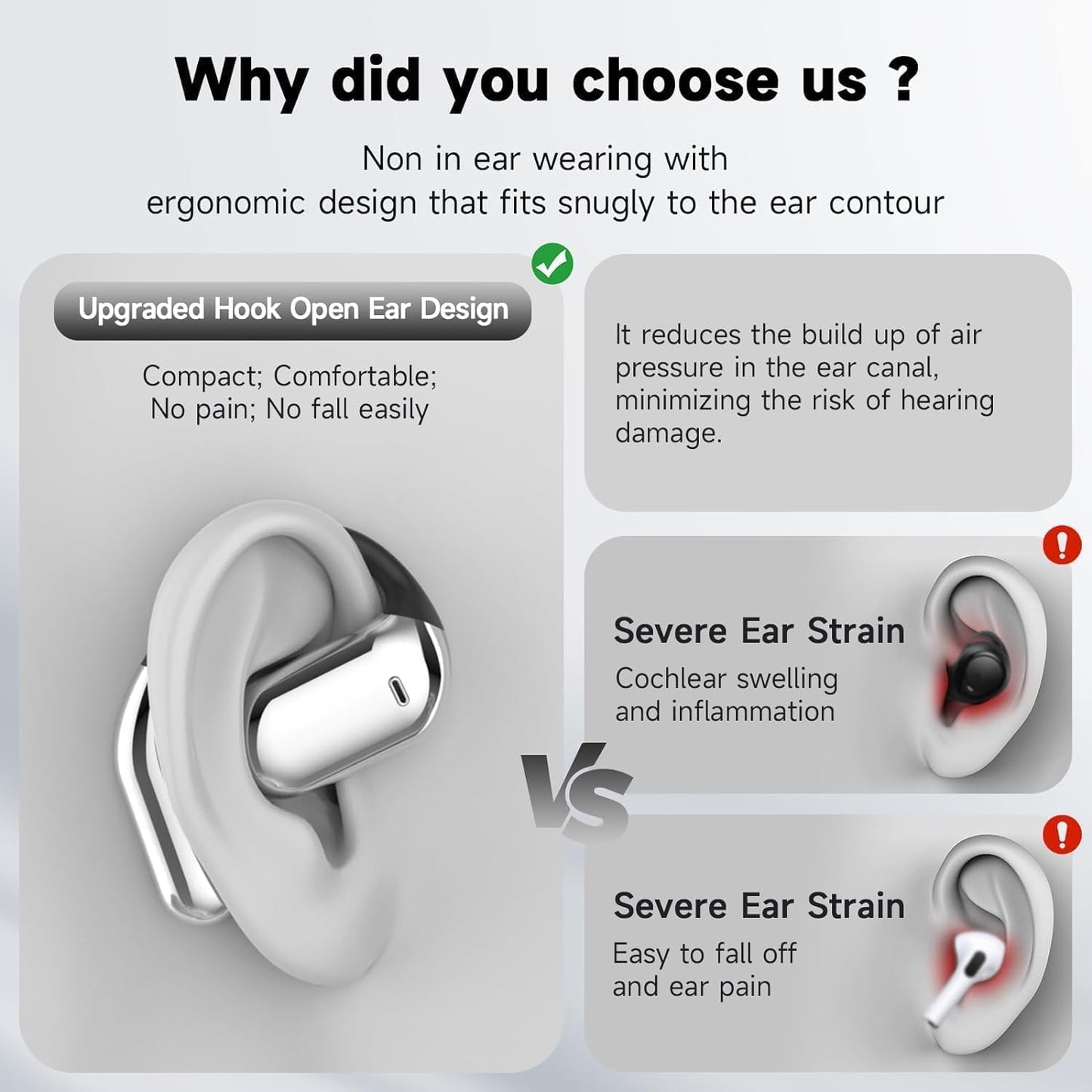 Why did you choose us ?

Non in ear wearing with ergonomic design that fits snugly to the ear contour

Upgraded Hook Open Ear Design

Compact; Comfortable; No pain; No fall easily

It reduces the build up of air pressure in the ear canal, minimizing the risk of hearing damage.

VS

Severe Ear Strain

Cochlear swelling and inflammation

Severe Ear Strain

Easy to fall off and ear pain